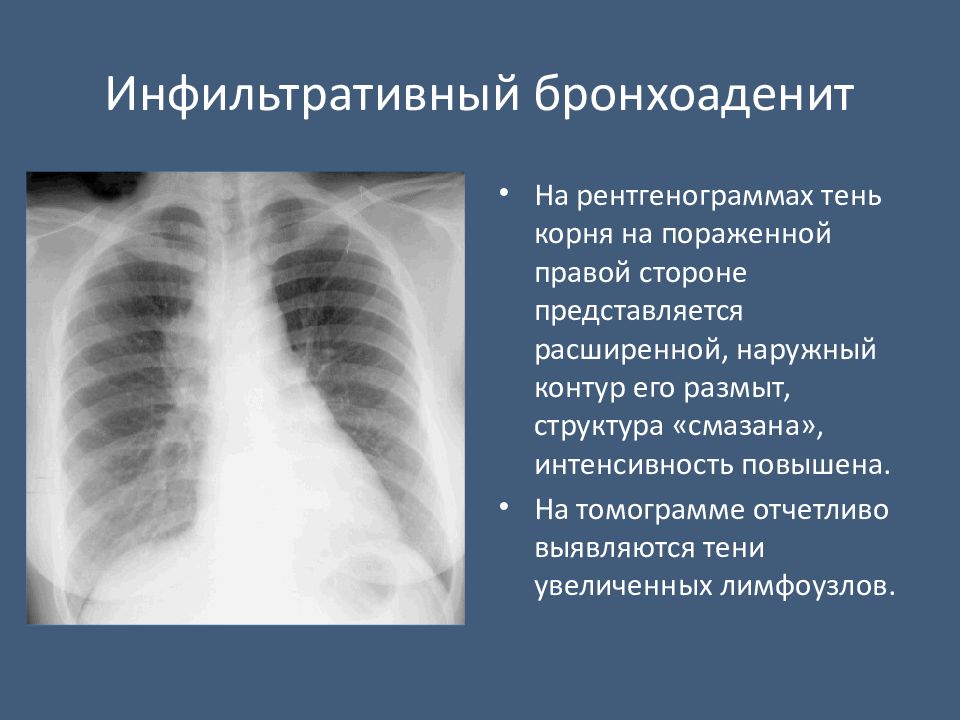 Инфильтративный бронхоаденит

• На рентгенограммах тень корня на пораженной правой стороне представляется расширенной, наружный контур его размыт, структура «смазана», интенсивность повышена.

• На томограмме отчетливо выявляются тени увеличенных лимфоузлов.